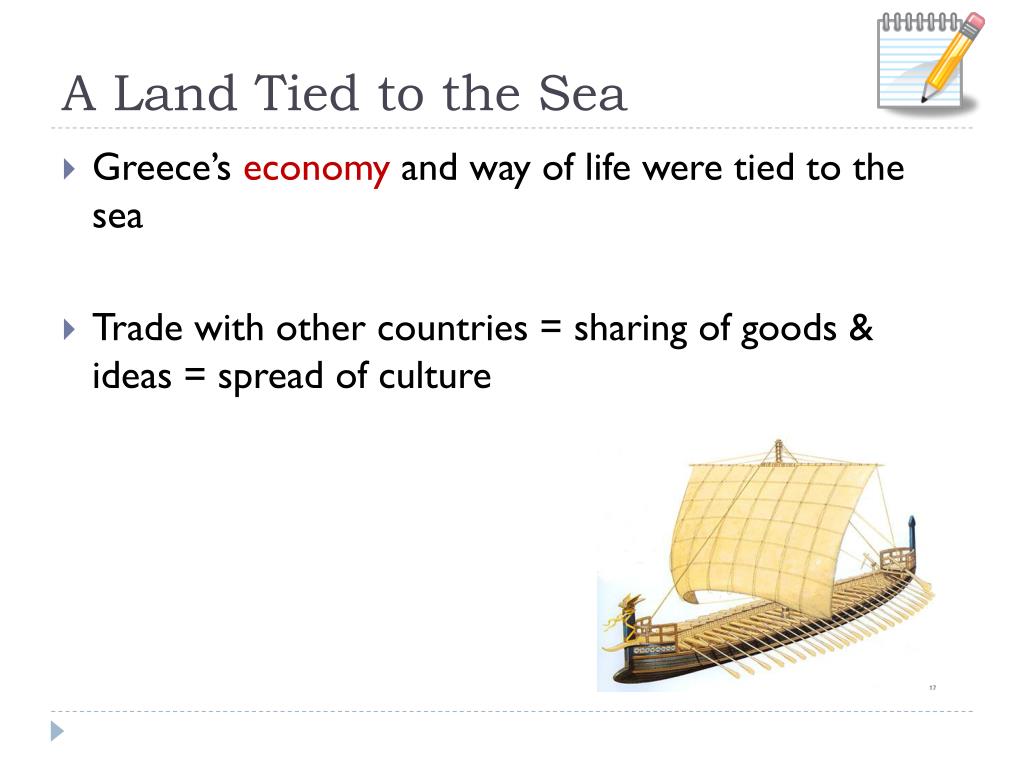 A Land Tied to the Sea

Greece's economy and way of life were tied to the sea

Trade with other countries = sharing of goods & ideas = spread of culture

17